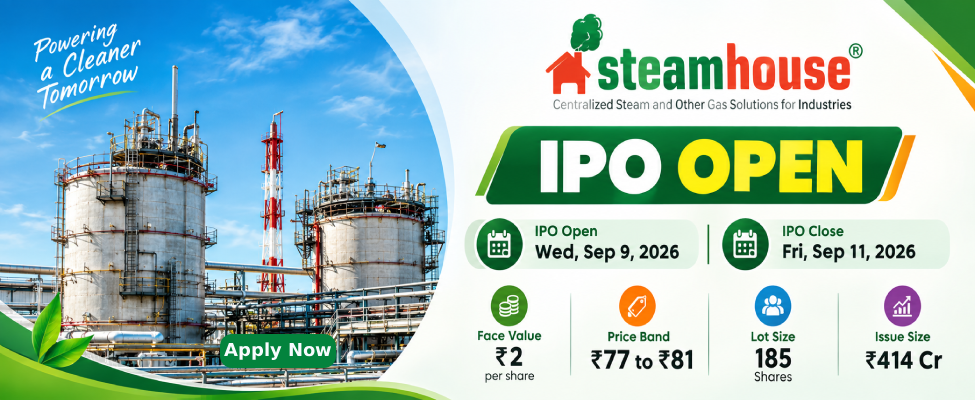 Powering a Cleaner Tomorrow

steamhouse®
Centralized Steam and Other Gas Solutions for Industries

IPO OPEN

IPO Open
Wed, Sep 9, 2026

IPO Close
Fri, Sep 11, 2026

Apply Now

Face Value
₹2
per share

Price Band
₹77 to ₹81

Lot Size
185
Shares

Issue Size
₹414 Cr